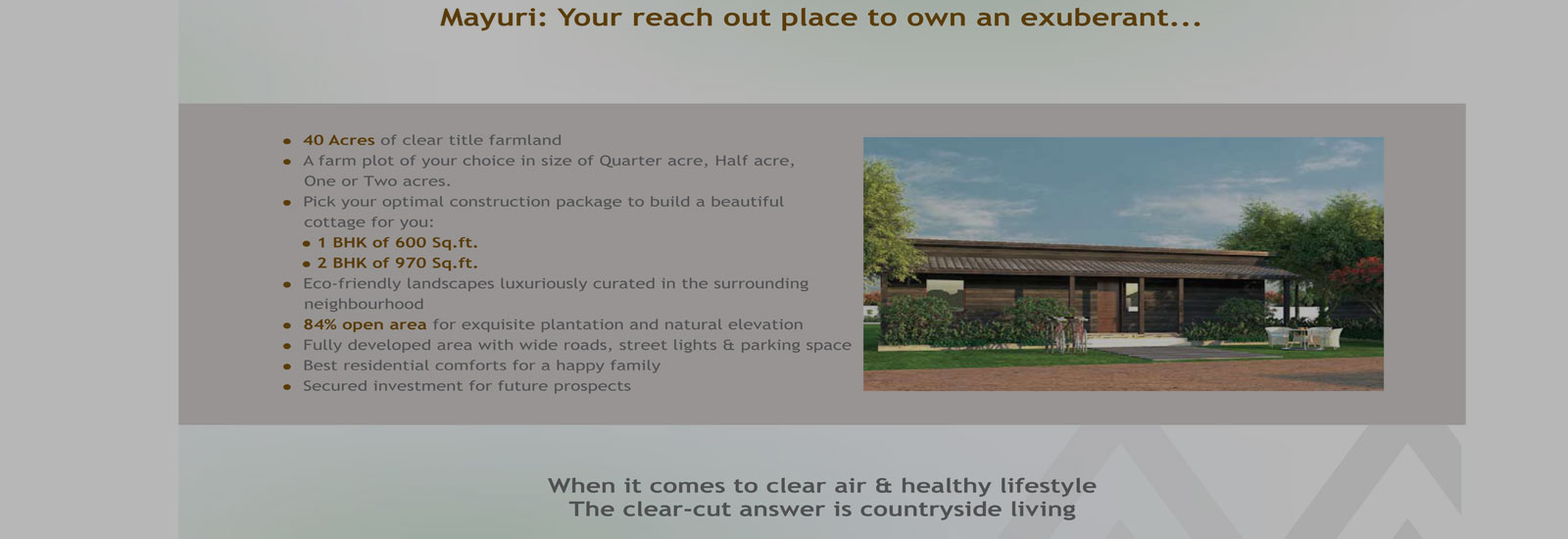 Mayuri: Your reach out place to own an exuberant...

- 40 Acres of clear title farmland
- A farm plot of your choice in size of Quarter acre, Half acre, One or Two acres.
- Pick your optimal construction package to build a beautiful cottage for you:
  - 1 BHK of 600 Sq.ft.
  - 2 BHK of 970 Sq.ft.
- Eco-friendly landscapes luxuriously curated in the surrounding neighbourhood
- 84% open area for exquisite plantation and natural elevation
- Fully developed area with wide roads, street lights & parking space
- Best residential comforts for a happy family
- Secured investment for future prospects

When it comes to clear air & healthy lifestyle
The clear-cut answer is countryside living